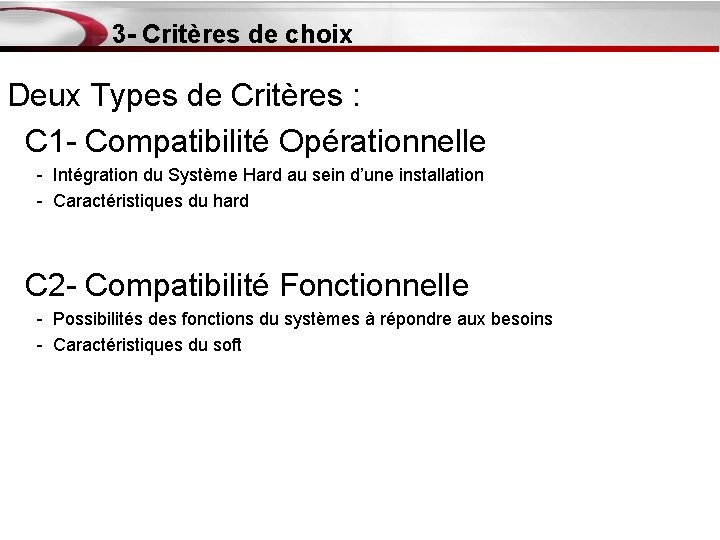 3- Critères de choix

Deux Types de Critères :

C1- Compatibilité Opérationnelle

- Intégration du Système Hard au sein d'une installation
- Caractéristiques du hard

C2- Compatibilité Fonctionnelle

- Possibilités des fonctions du systèmes à répondre aux besoins
- Caractéristiques du soft